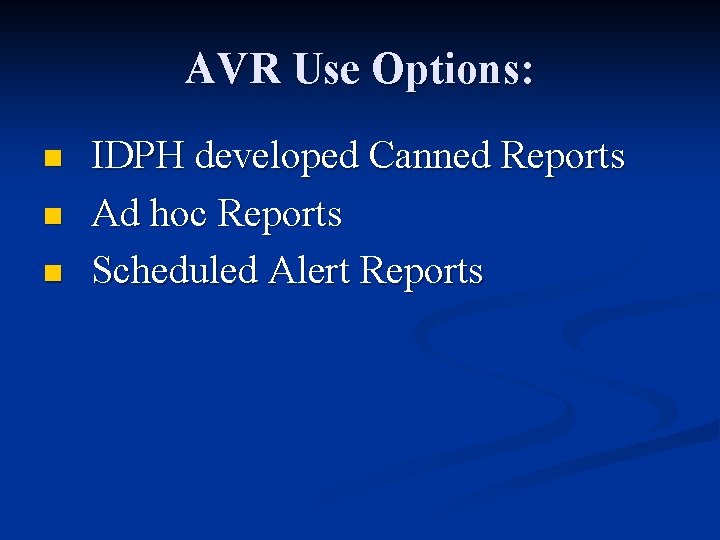 AVR Use Options:

- IDPH developed Canned Reports
- Ad hoc Reports
- Scheduled Alert Reports